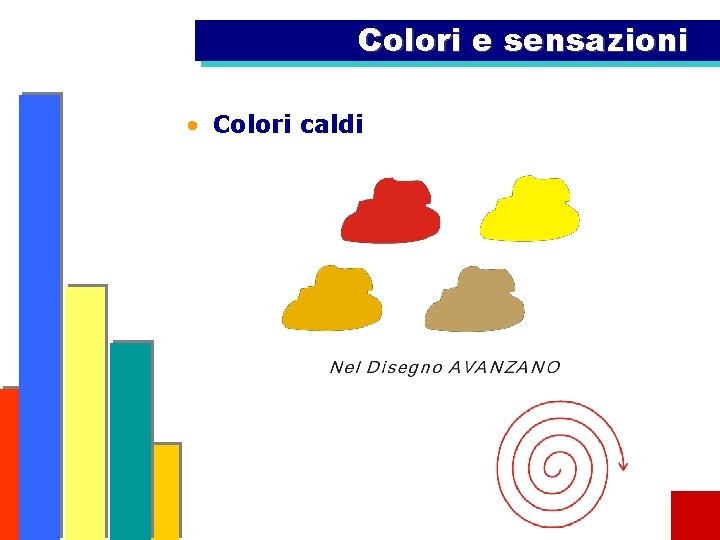 Colori e sensazioni

• Colori caldi

Nel Disegno AVANZANO